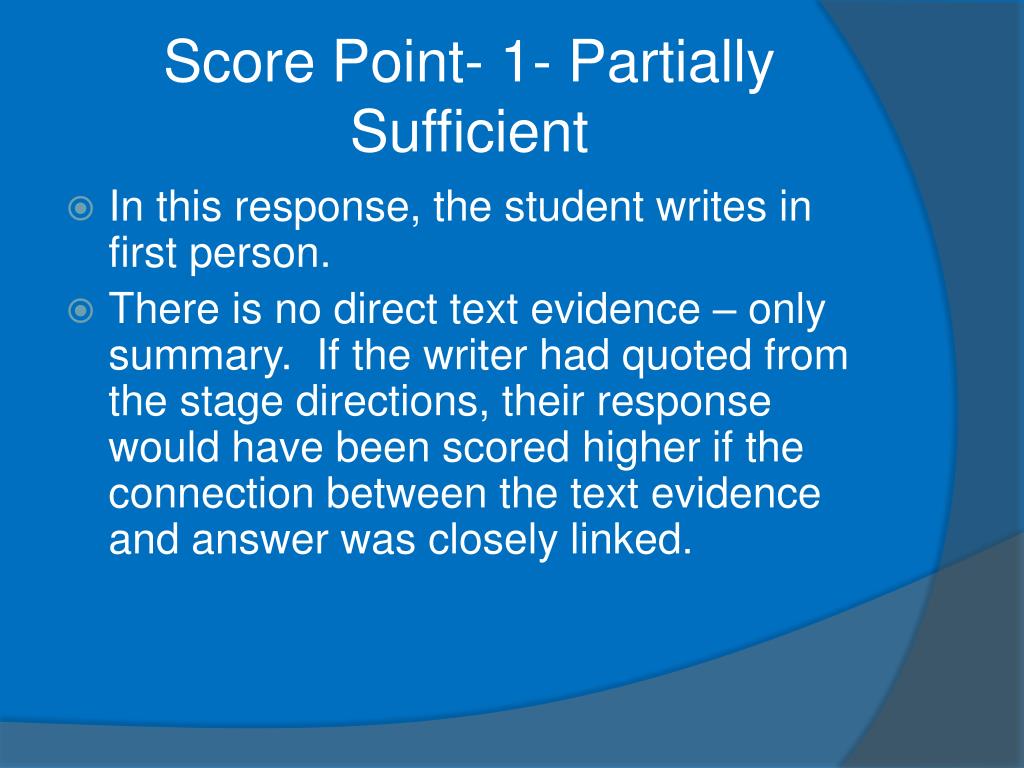 Score Point- 1- Partially Sufficient

In this response, the student writes in first person.

There is no direct text evidence – only summary. If the writer had quoted from the stage directions, their response would have been scored higher if the connection between the text evidence and answer was closely linked.